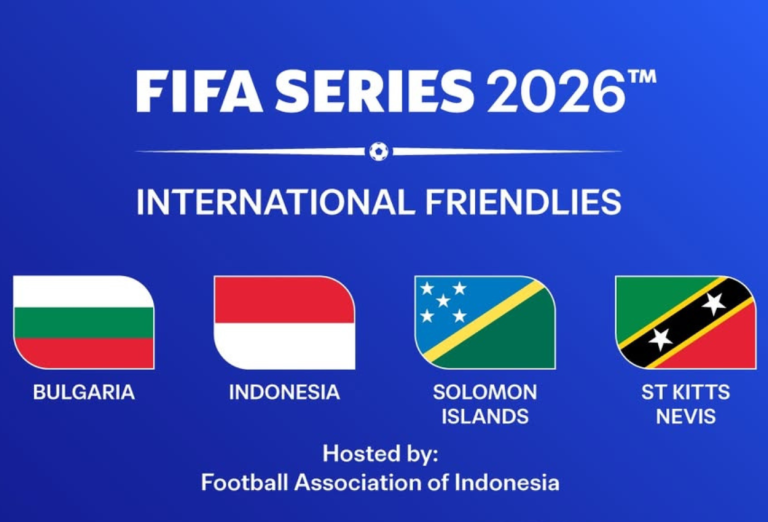 FIFA SERIES 2026™

INTERNATIONAL FRIENDLIES

BULGARIA

INDONESIA

SOLOMON ISLANDS

ST KITTS NEVIS

Hosted by:
Football Association of Indonesia